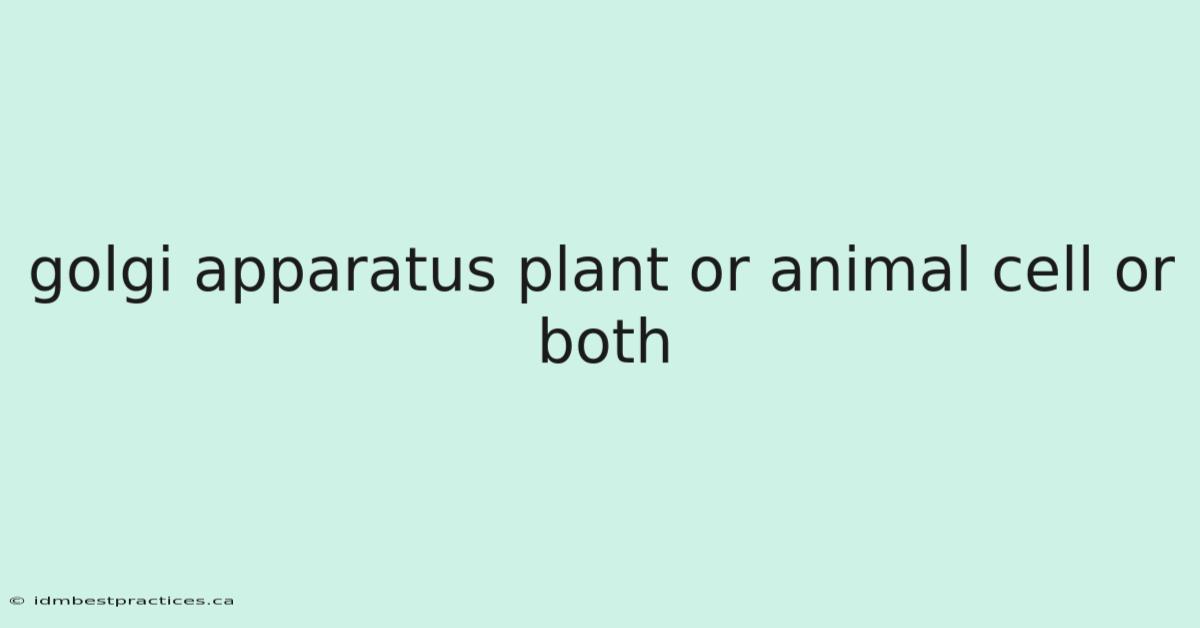 golgi apparatus plant or animal cell or both

© idmbestpractices.ca